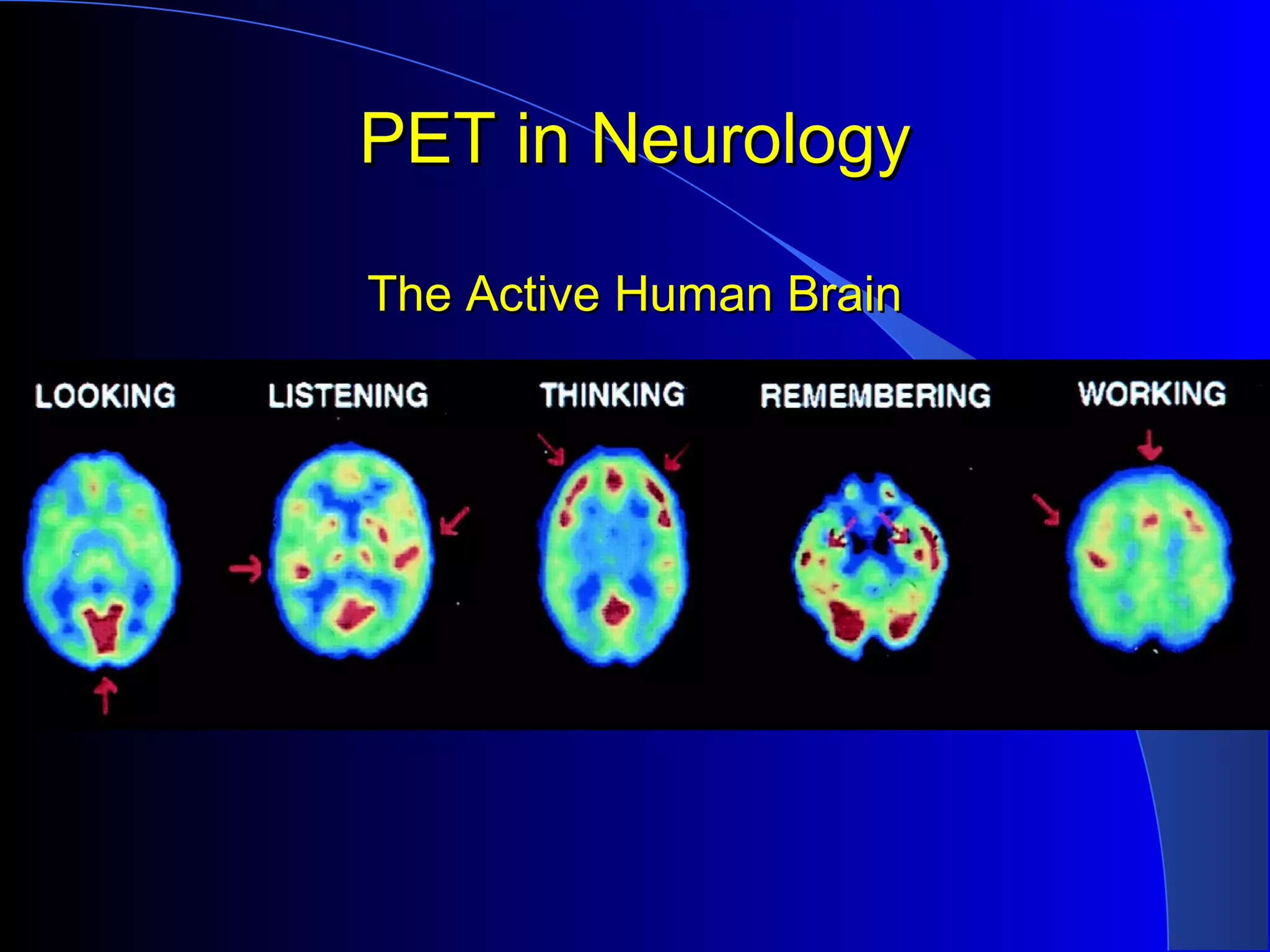 PET in Neurology

The Active Human Brain

LOOKING LISTENING THINKING REMEMBERING WORKING